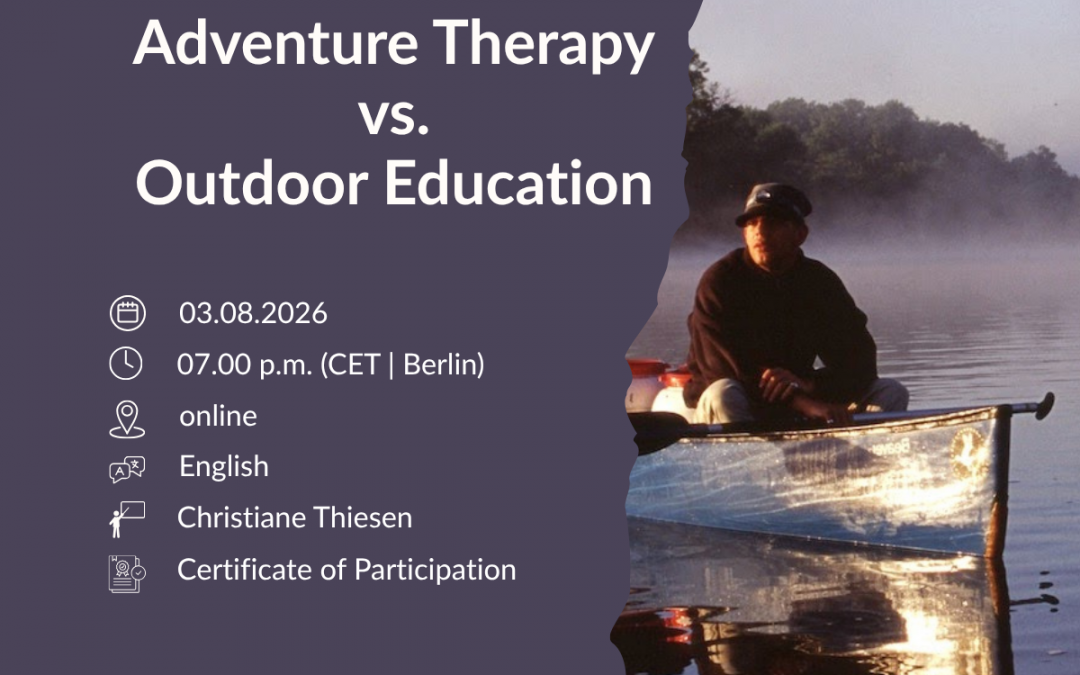 Adventure Therapy
vs.
Outdoor Education

03.08.2026
07.00 p.m. (CET | Berlin)
online
English
Christiane Thiesen
Certificate of Participation